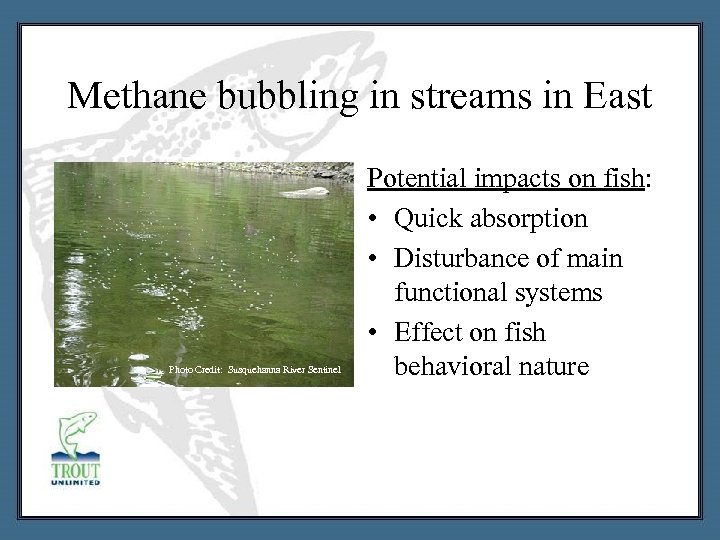 Methane bubbling in streams in East

Photo Credit: Susquehanna River Sentinel

Potential impacts on fish:
• Quick absorption
• Disturbance of main functional systems
• Effect on fish behavioral nature

TROUT UNLIMITED